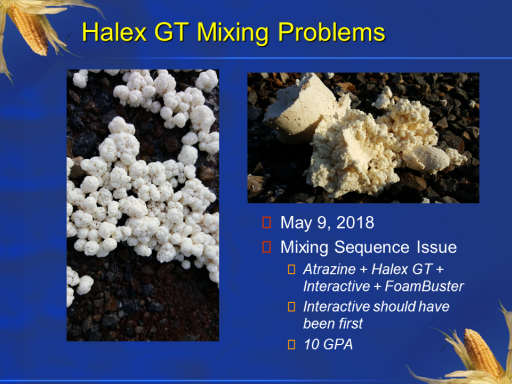 Halex GT Mixing Problems

May 9, 2018

Mixing Sequence Issue

Atrazine + Halex GT + Interactive + FoamBuster

Interactive should have been first

10 GPA